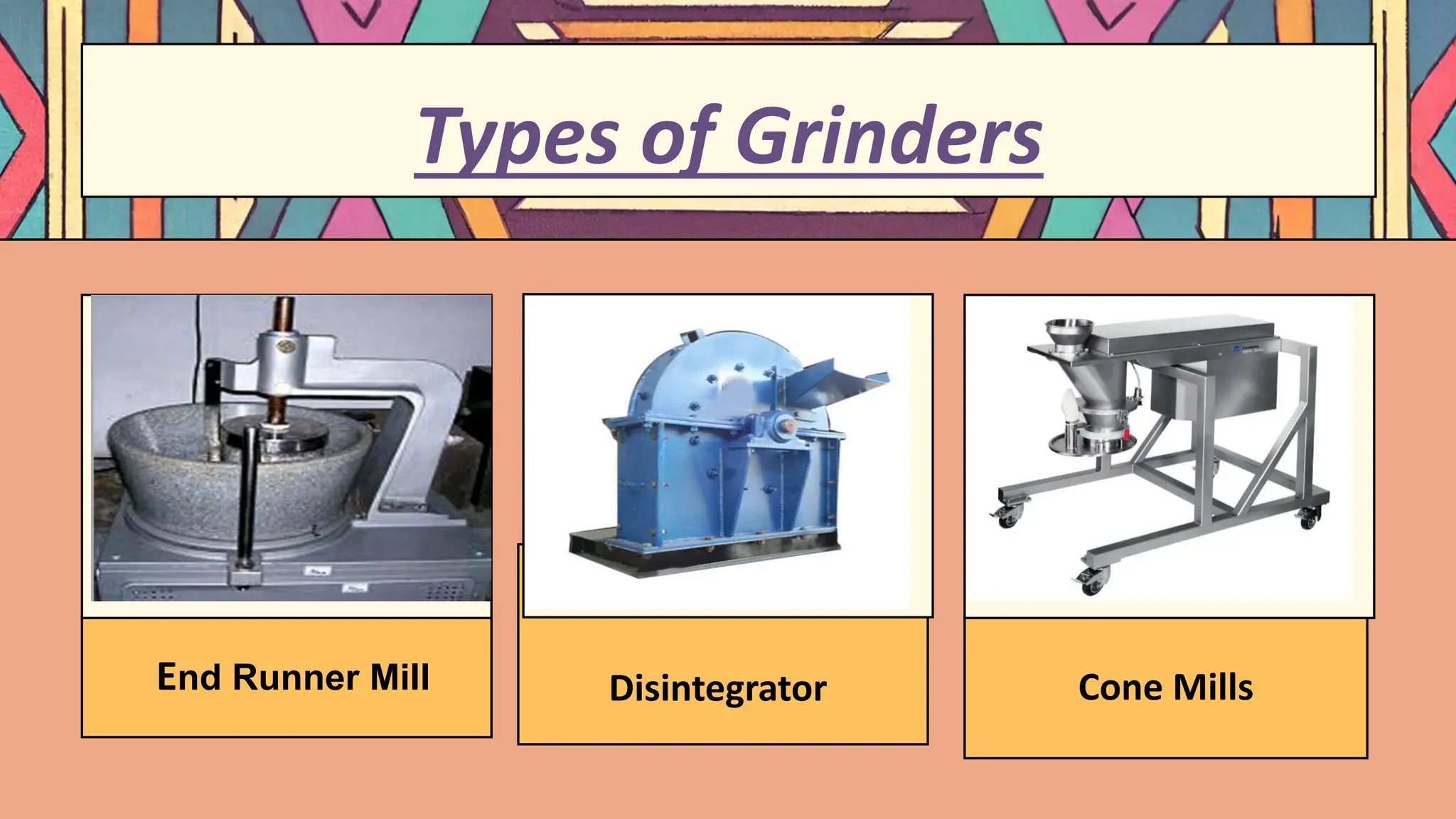 Types of Grinders

End Runner Mill

Disintegrator

Cone Mills